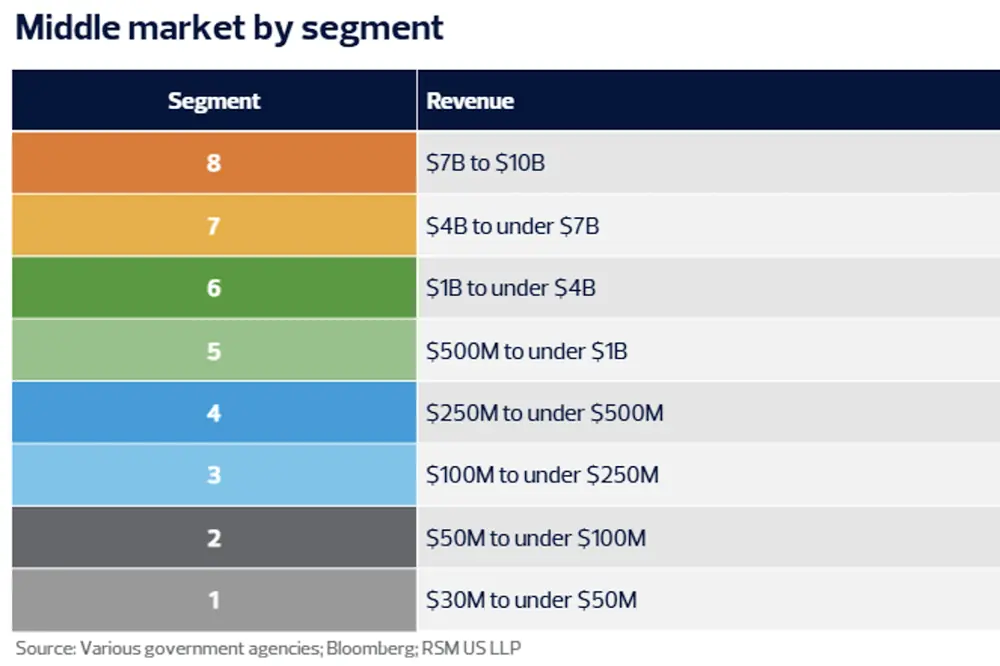 Middle market by segment

| Segment | Revenue |
|---|---|
| 8 | \$7B to \$10B |
| 7 | \$4B to under \$7B |
| 6 | \$1B to under \$4B |
| 5 | \$500M to under \$1B |
| 4 | \$250M to under \$500M |
| 3 | \$100M to under \$250M |
| 2 | \$50M to under \$100M |
| 1 | \$30M to under \$50M |

Source: Various government agencies; Bloomberg; RSM US LLP